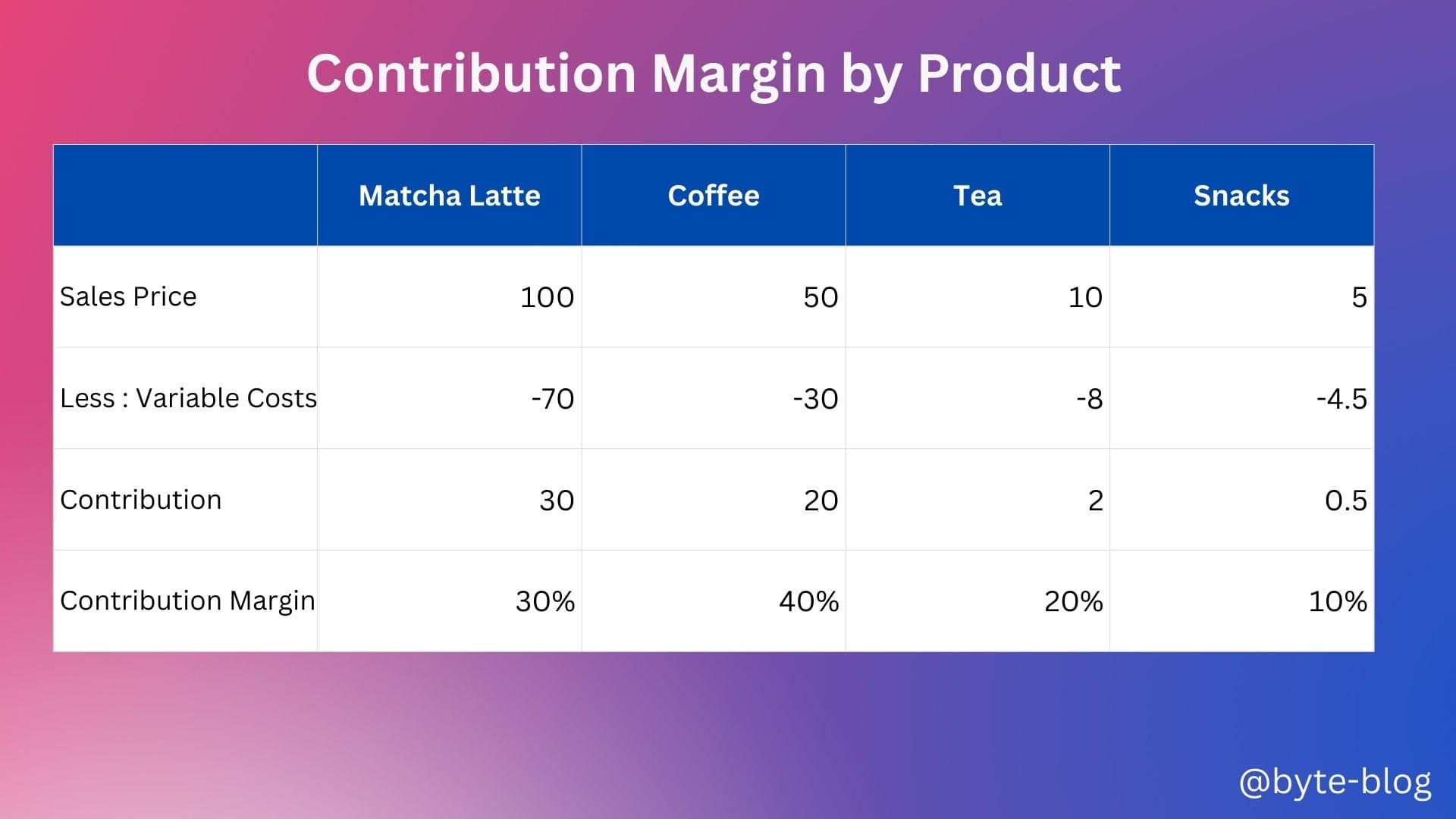 Contribution Margin by Product

| | Matcha Latte | Coffee | Tea | Snacks |
|---|---|---|---|---|
| Sales Price | 100 | 50 | 10 | 5 |
| Less : Variable Costs | -70 | -30 | -8 | -4.5 |
| Contribution | 30 | 20 | 2 | 0.5 |
| Contribution Margin | 30% | 40% | 20% | 10% |

@byte-blog